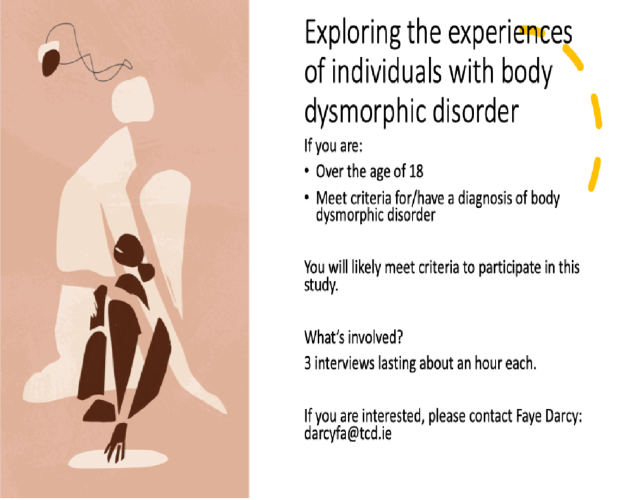 Exploring the experiences of individuals with body dysmorphic disorder

If you are:

• Over the age of 18
• Meet criteria for/have a diagnosis of body dysmorphic disorder

You will likely meet criteria to participate in this study.

What's involved?

3 interviews lasting about an hour each.

If you are interested, please contact Faye Darcy: darcyfa@tcd.ie